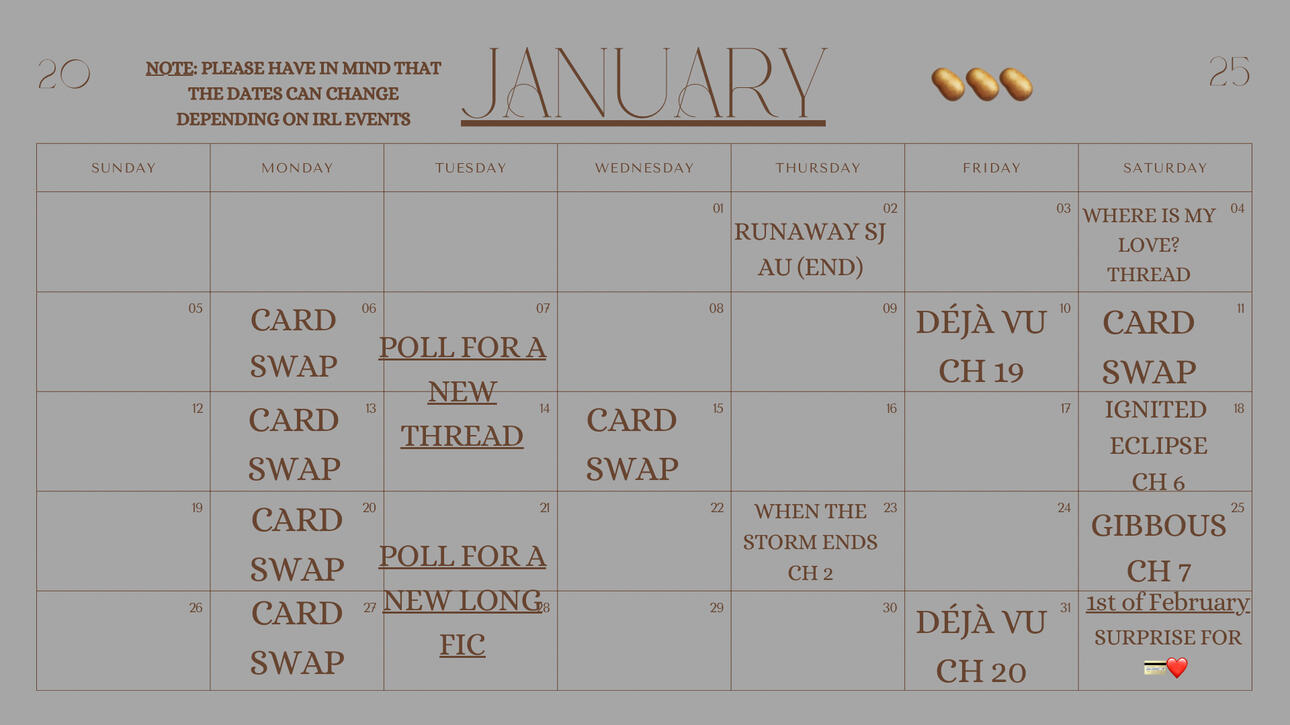 20

NOTE: PLEASE HAVE IN MIND THAT THE DATES CAN CHANGE DEPENDING ON IRL EVENTS

JANUARY

25

| SUNDAY | MONDAY | TUESDAY | WEDNESDAY | THURSDAY | FRIDAY | SATURDAY |
|---|---|---|---|---|---|---|
| | | | 01 | 02 RUNAWAY SJ AU (END) | 03 | 04 WHERE IS MY LOVE? THREAD |
| 05 | 06 CARD SWAP | 07 POLL FOR A NEW THREAD | 08 | 09 | 10 DÉJÀ VU CH 19 | 11 CARD SWAP |
| 12 | 13 CARD SWAP | 14 | 15 CARD SWAP | 16 | 17 | 18 IGNITED ECLIPSE CH 6 |
| 19 | 20 CARD SWAP | 21 POLL FOR A NEW LONG FIC | 22 | 23 WHEN THE STORM ENDS CH 2 | 24 | 25 GIBBOUS CH 7 |
| 26 | 27 CARD SWAP | 28 | 29 | 30 | 31 DÉJÀ VU CH 20 | 1st of February SURPRISE FOR 💳❤️ |